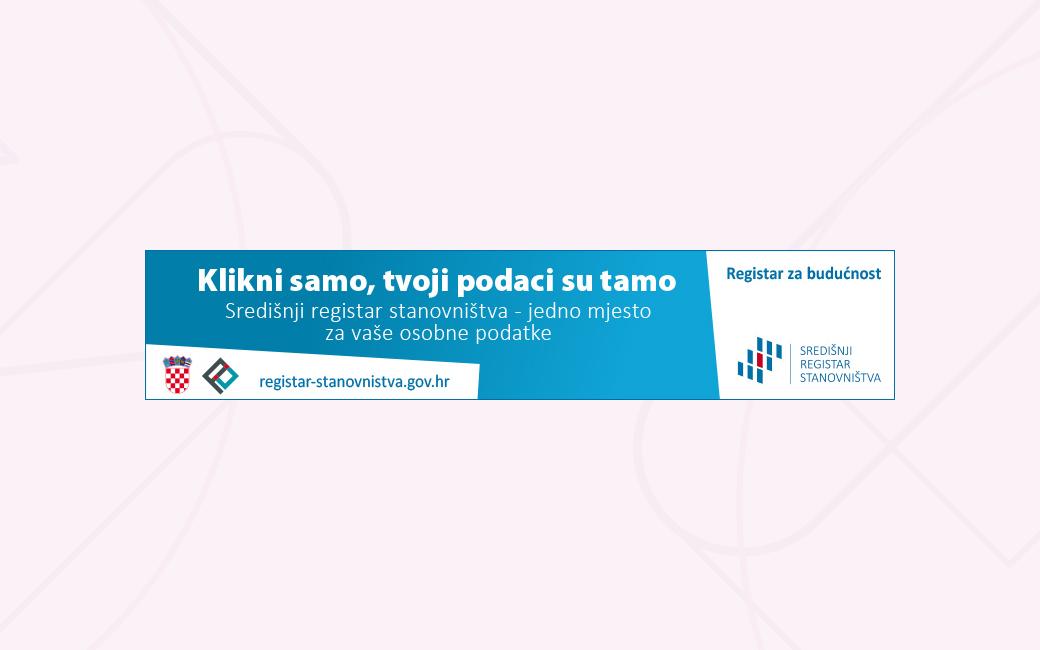 Klikni samo, tvoji podaci su tamo
Središnji registar stanovništva - jedno mjesto za vaše osobne podatke

registar-stanovnistva.gov.hr

Registar za budućnost

SREDIŠNJI
REGISTAR
STANOVNIŠTVA